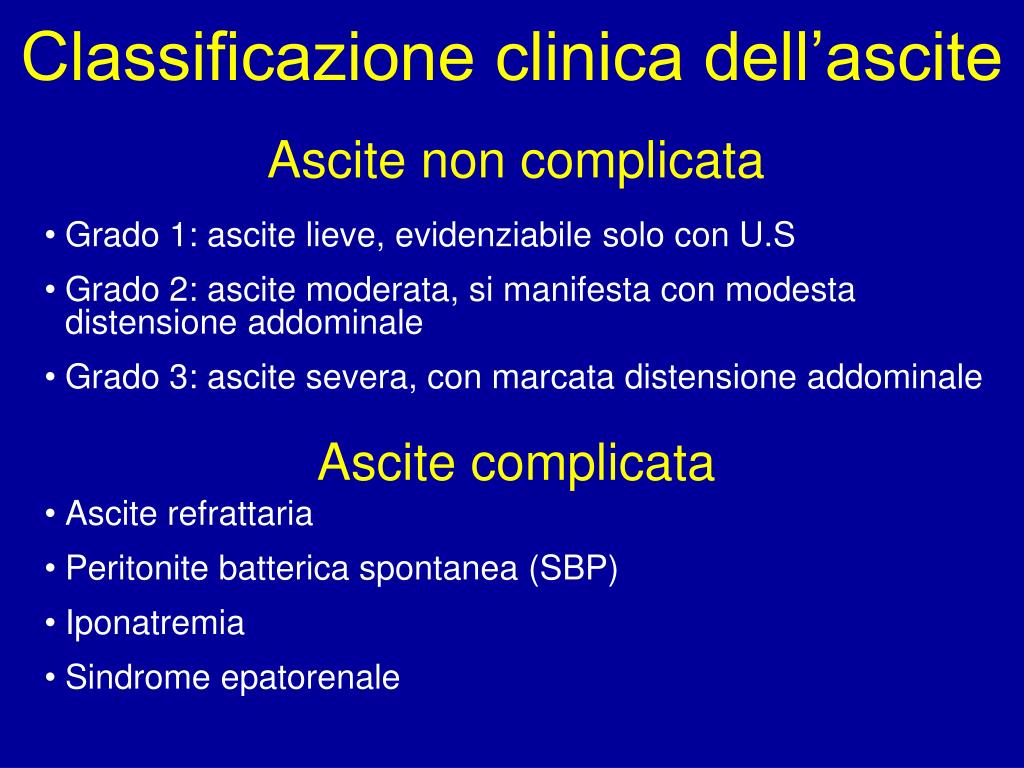 Classificazione clinica dell’ascite

Ascite non complicata

• Grado 1: ascite lieve, evidenziabile solo con U.S

• Grado 2: ascite moderata, si manifesta con modesta distensione addominale

• Grado 3: ascite severa, con marcata distensione addominale

Ascite complicata

• Ascite refrattaria

• Peritonite batterica spontanea (SBP)

• Iponatremia

• Sindrome epatorenale